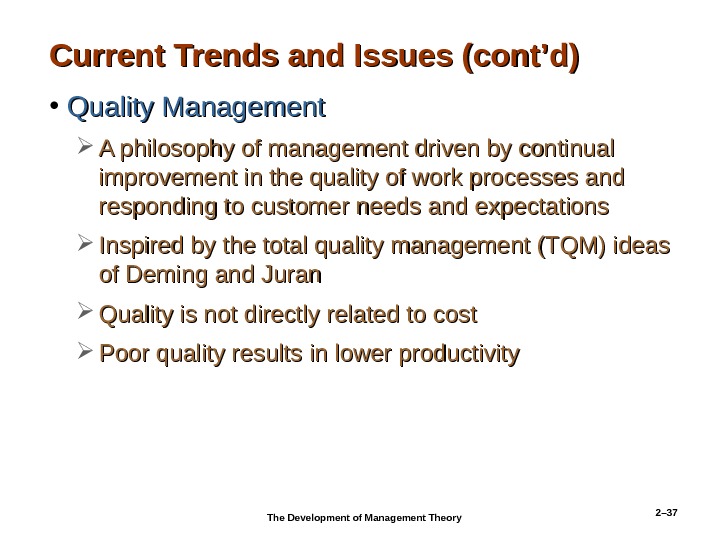 Current Trends and Issues (cont’d)

• Quality Management

➢ A philosophy of management driven by continual improvement in the quality of work processes and responding to customer needs and expectations

➢ Inspired by the total quality management (TQM) ideas of Deming and Juran

➢ Quality is not directly related to cost

➢ Poor quality results in lower productivity

The Development of Management Theory

2–37